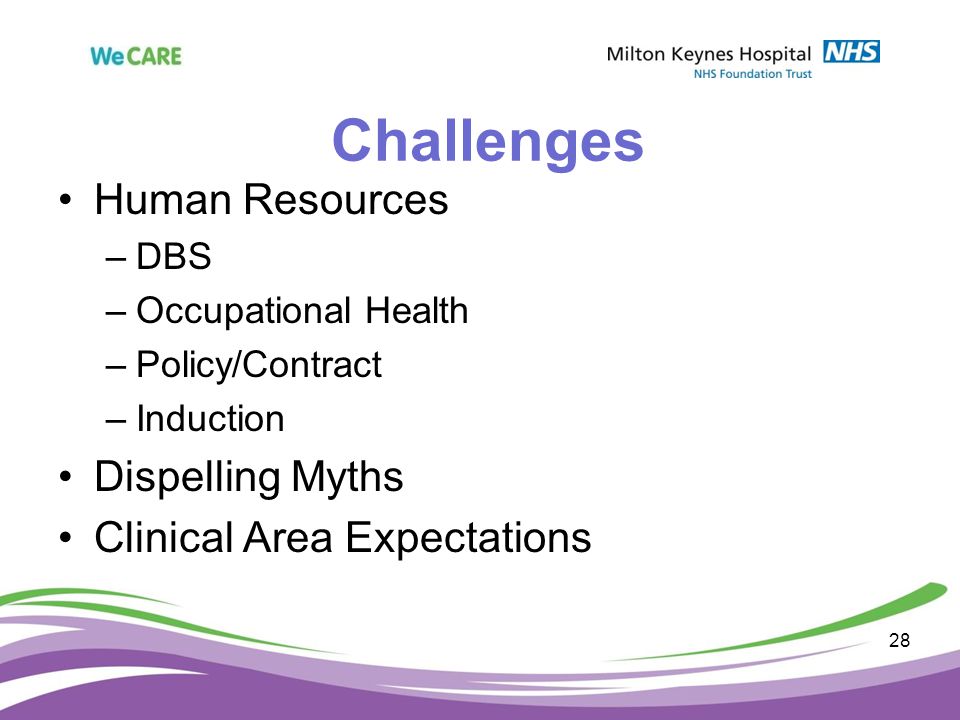 WeCARE

Milton Keynes Hospital NHS
NHS Foundation Trust

Challenges

• Human Resources
– DBS
– Occupational Health
– Policy/Contract
– Induction
• Dispelling Myths
• Clinical Area Expectations

28